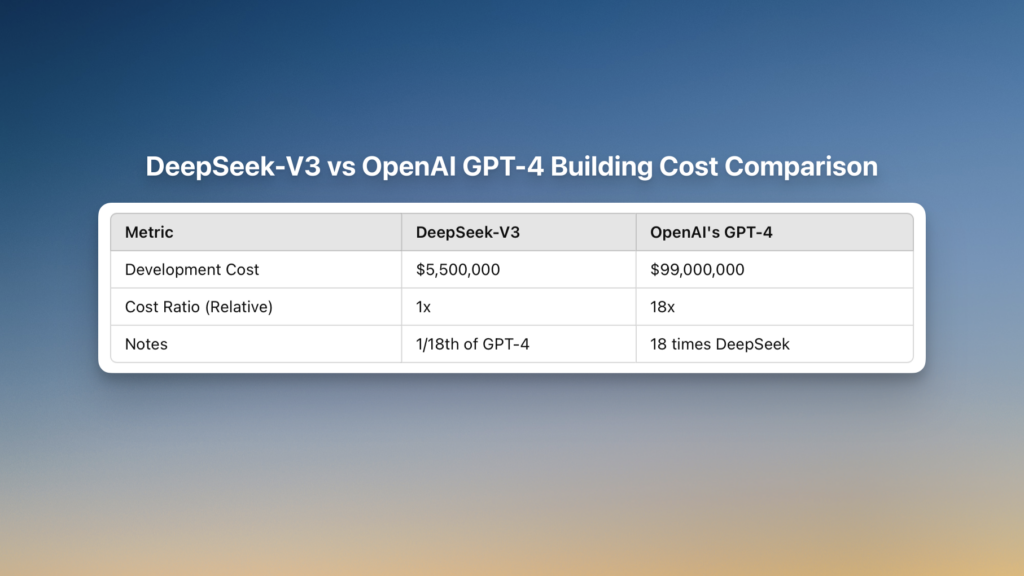 DeepSeek-V3 vs OpenAI GPT-4 Building Cost Comparison

| Metric | DeepSeek-V3 | OpenAI's GPT-4 |
|---|---|---|
| Development Cost | \$5,500,000 | \$99,000,000 |
| Cost Ratio (Relative) | 1x | 18x |
| Notes | 1/18th of GPT-4 | 18 times DeepSeek |